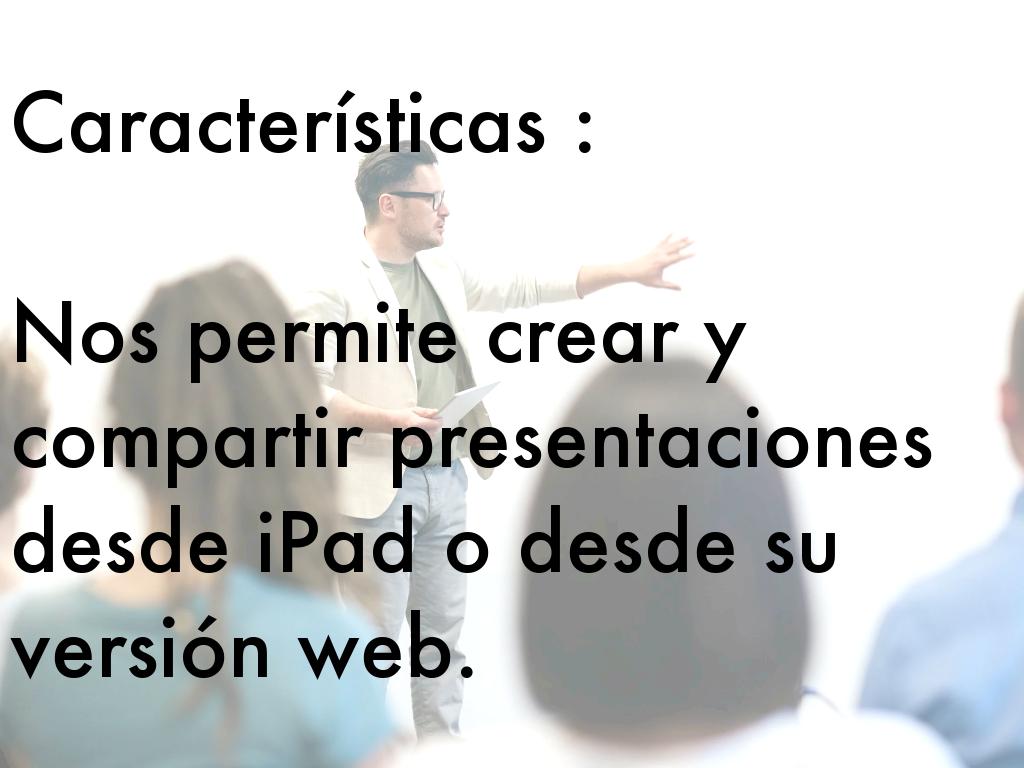 Características :

Nos permite crear y compartir presentaciones desde iPad o desde su versión web.